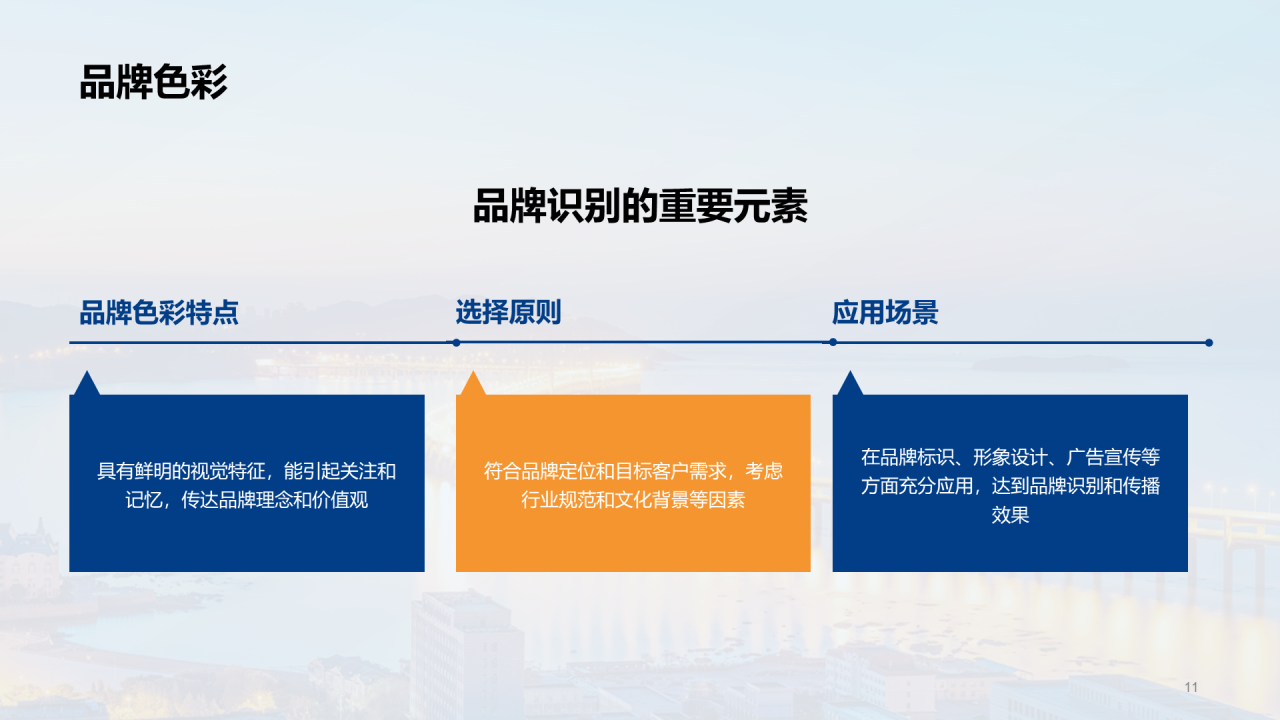 品牌色彩

品牌识别的重要元素

品牌色彩特点

具有鲜明的视觉特征，能引起关注和记忆，传达品牌理念和价值观

选择原则

符合品牌定位和目标客户需求，考虑行业规范和文化背景等因素

应用场景

在品牌标识、形象设计、广告宣传等方面充分应用，达到品牌识别和传播效果

11